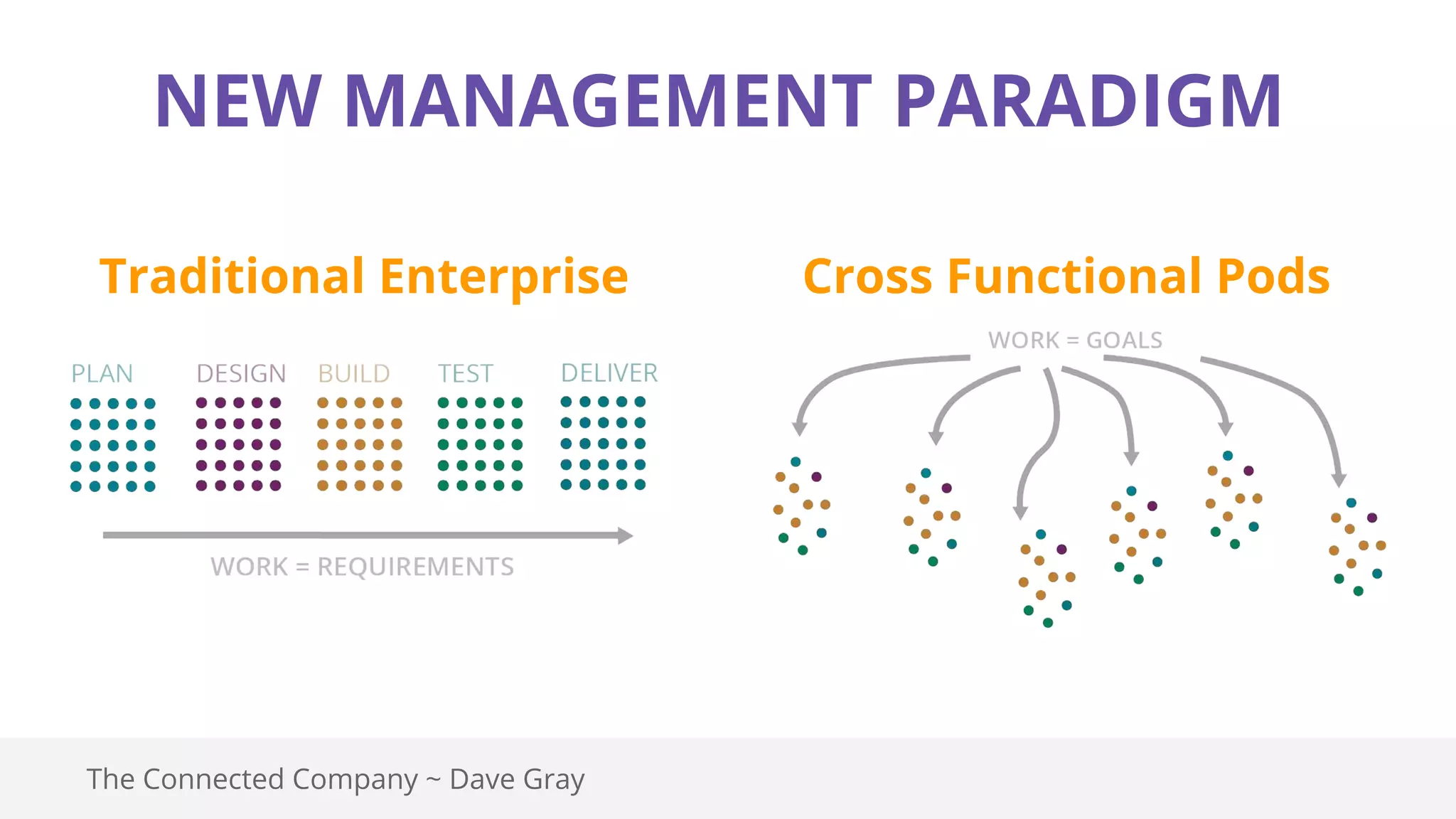 NEW MANAGEMENT PARADIGM

Traditional Enterprise

PLAN DESIGN BUILD TEST DELIVER

WORK = REQUIREMENTS

Cross Functional Pods

WORK = GOALS

The Connected Company ~ Dave Gray